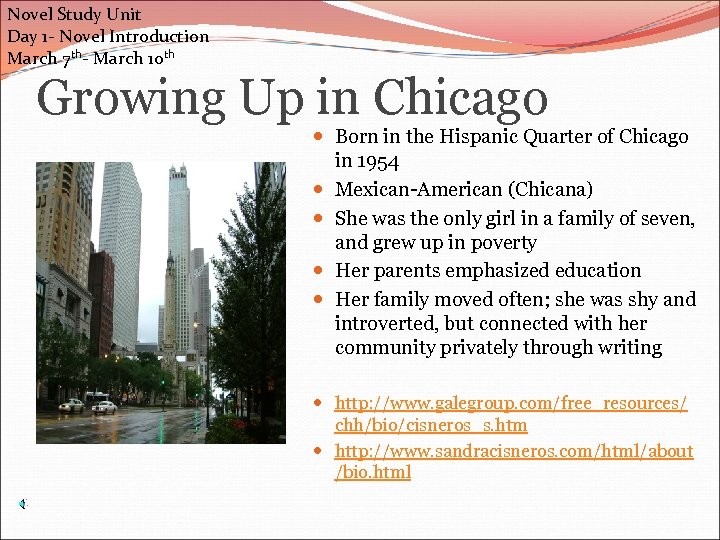 Novel Study Unit
Day 1- Novel Introduction
March 7th- March 10th

Growing Up in Chicago

- Born in the Hispanic Quarter of Chicago in 1954
- Mexican-American (Chicana)
- She was the only girl in a family of seven, and grew up in poverty
- Her parents emphasized education
- Her family moved often; she was shy and introverted, but connected with her community privately through writing

- http://www.galegroup.com/free_resources/chh/bio/cisneros_s.htm
- http://www.sandracisneros.com/html/about/bio.html